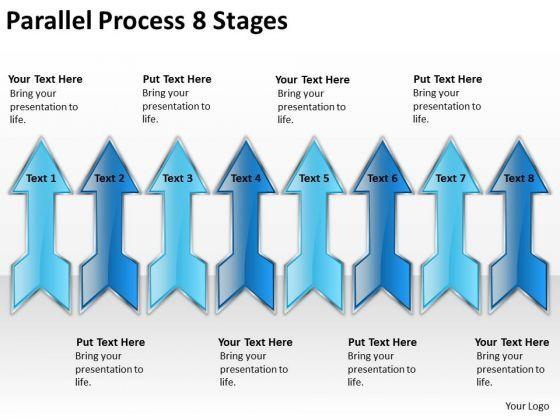 Parallel Process 8 Stages

Your Text Here
Bring your presentation to life.

Put Text Here
Bring your presentation to life.

Your Text Here
Bring your presentation to life.

Put Text Here
Bring your presentation to life.

Text 1

Text 2

Text 3

Text 4

Text 5

Text 6

Text 7

Text 8

Put Text Here
Bring your presentation to life.

Your Text Here
Bring your presentation to life.

Put Text Here
Bring your presentation to life.

Your Text Here
Bring your presentation to life.

Your Logo